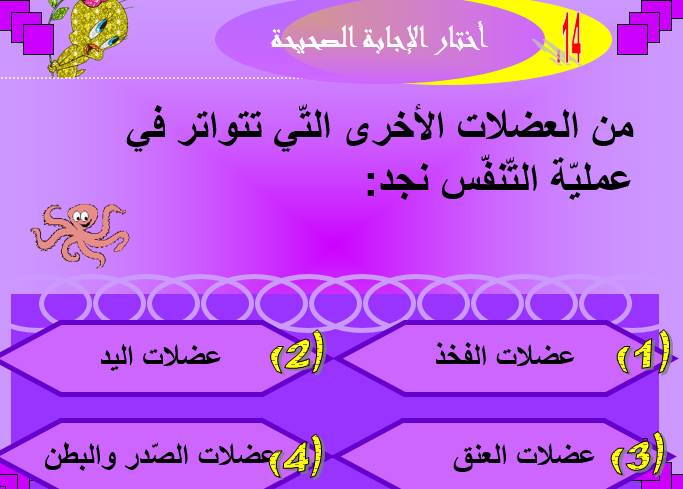 14

أختار الإجابة الصحيحة

من العضلات الأخرى التّي تتواتر في عمليّة التّنفّس نجد:

(1) عضلات الفخذ

(2) عضلات اليد

(3) عضلات العنق

(4) عضلات الصّدر والبطن